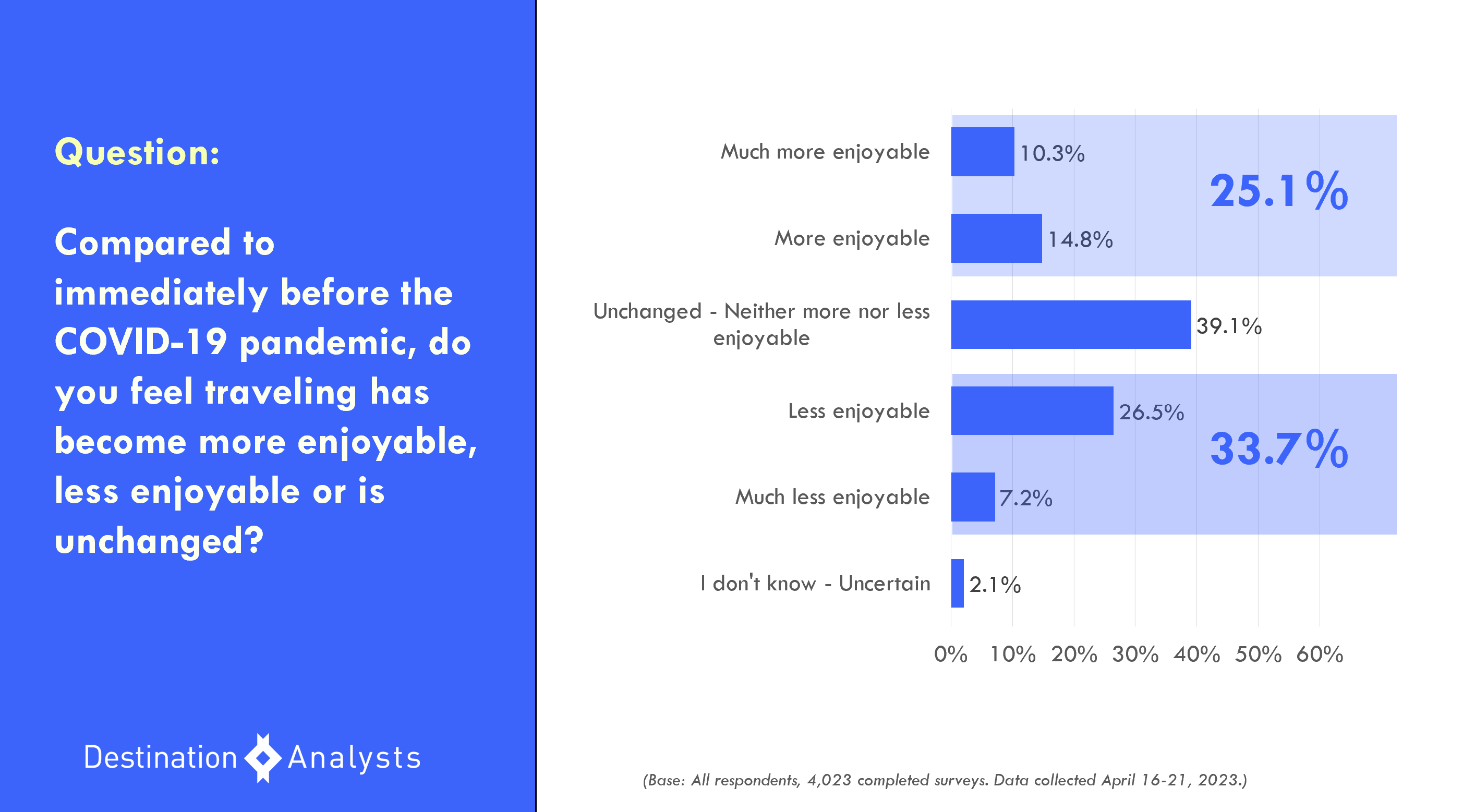 Question:

Compared to immediately before the COVID-19 pandemic, do you feel traveling has become more enjoyable, less enjoyable or is unchanged?

Destination Analysts

Much more enjoyable 10.3%

More enjoyable 14.8%

25.1%

Unchanged - Neither more nor less enjoyable 39.1%

Less enjoyable 26.5%

Much less enjoyable 7.2%

33.7%

I don't know - Uncertain 2.1%

0% 10% 20% 30% 40% 50% 60%

(Base: All respondents, 4,023 completed surveys. Data collected April 16-21, 2023.)